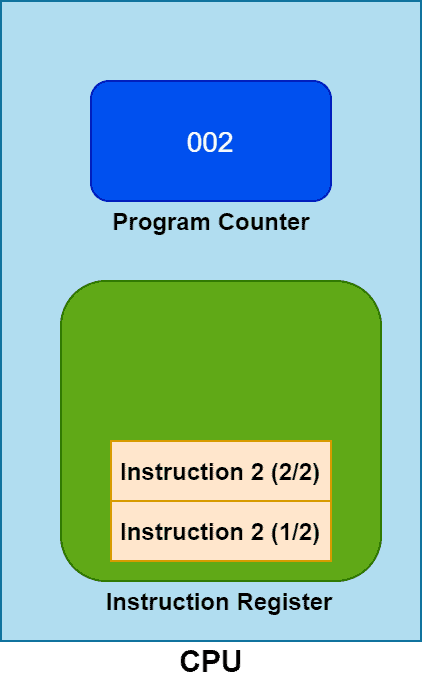 002

Program Counter

Instruction 2 (2/2)

Instruction 2 (1/2)

Instruction Register

CPU